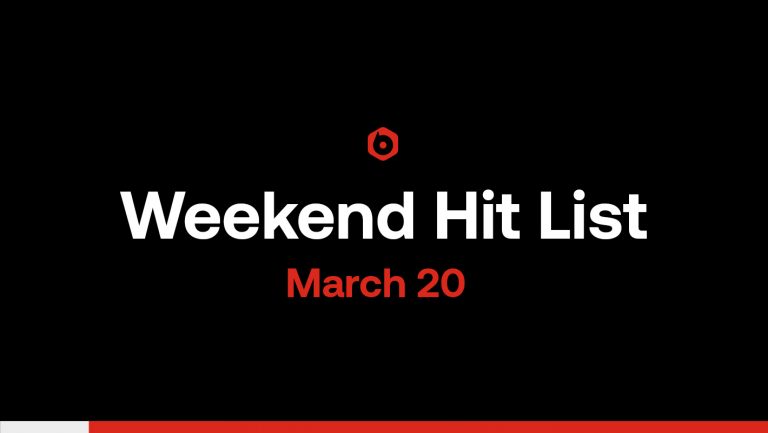 Weekend Hit List
March 20